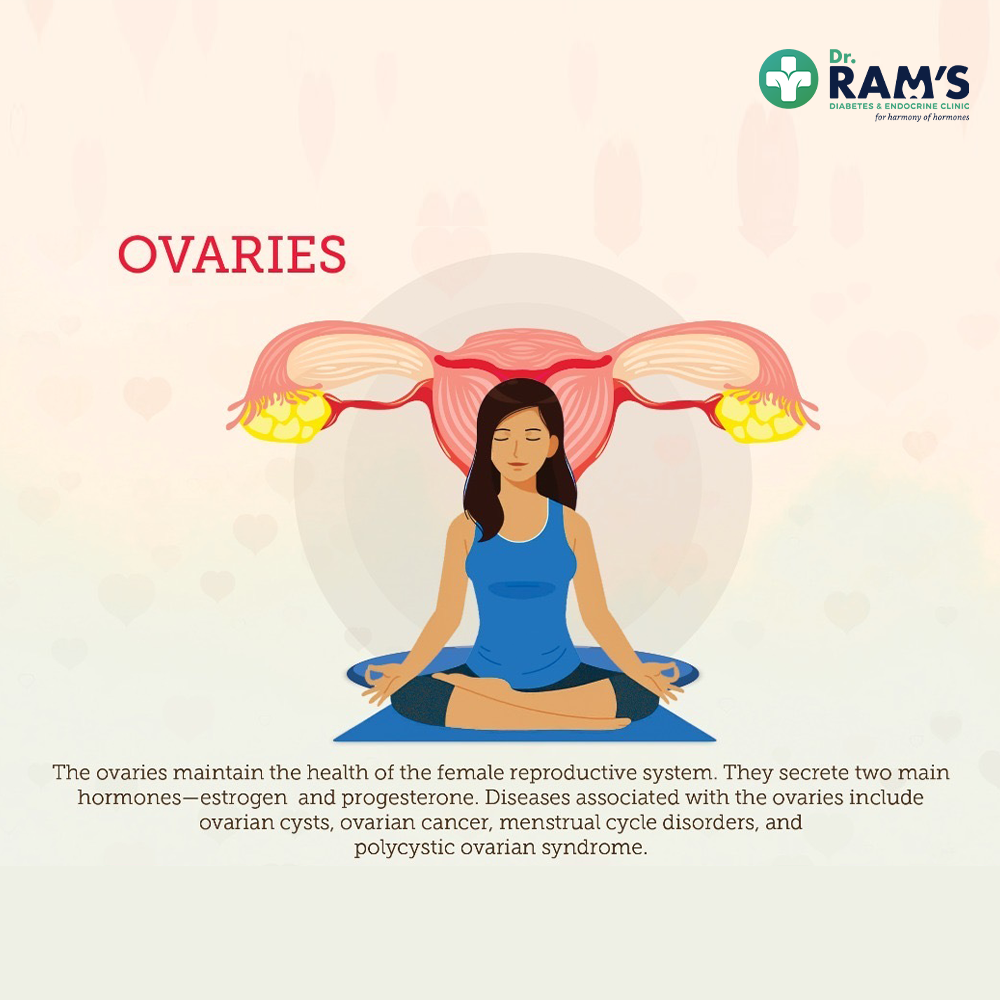 Dr. RAM'S
DIABETES & ENDOCRINE CLINIC
for harmony of hormones

OVARIES

The ovaries maintain the health of the female reproductive system. They secrete two main hormones—estrogen and progesterone. Diseases associated with the ovaries include ovarian cysts, ovarian cancer, menstrual cycle disorders, and polycystic ovarian syndrome.